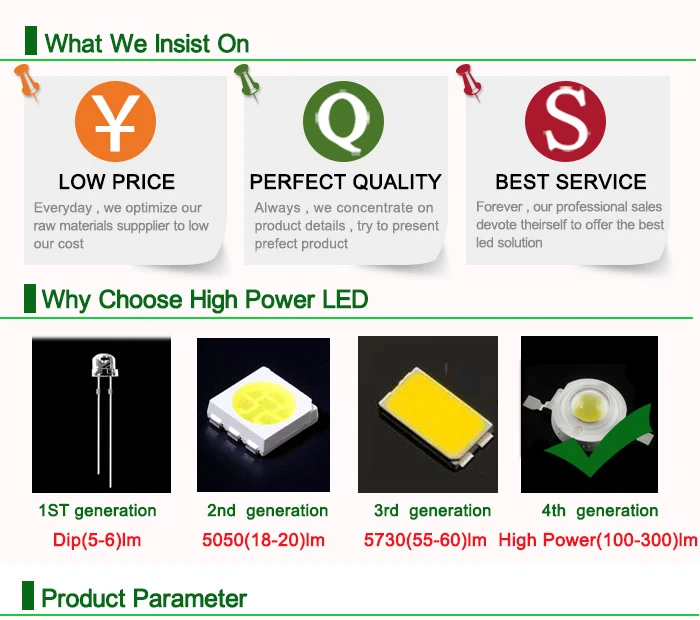 What We Insist On

¥

LOW PRICE

Everyday , we optimize our raw materials suppplier to low our cost

Q

PERFECT QUALITY

Always , we concentrate on product details , try to present prefect product

S

BEST SERVICE

Forever , our professional sales devote theirself to offer the best led solution

Why Choose High Power LED

1ST generation
Dip(5-6)lm

2nd generation
5050(18-20)lm

3rd generation
5730(55-60)lm

4th generation
High Power(100-300)lm

Product Parameter